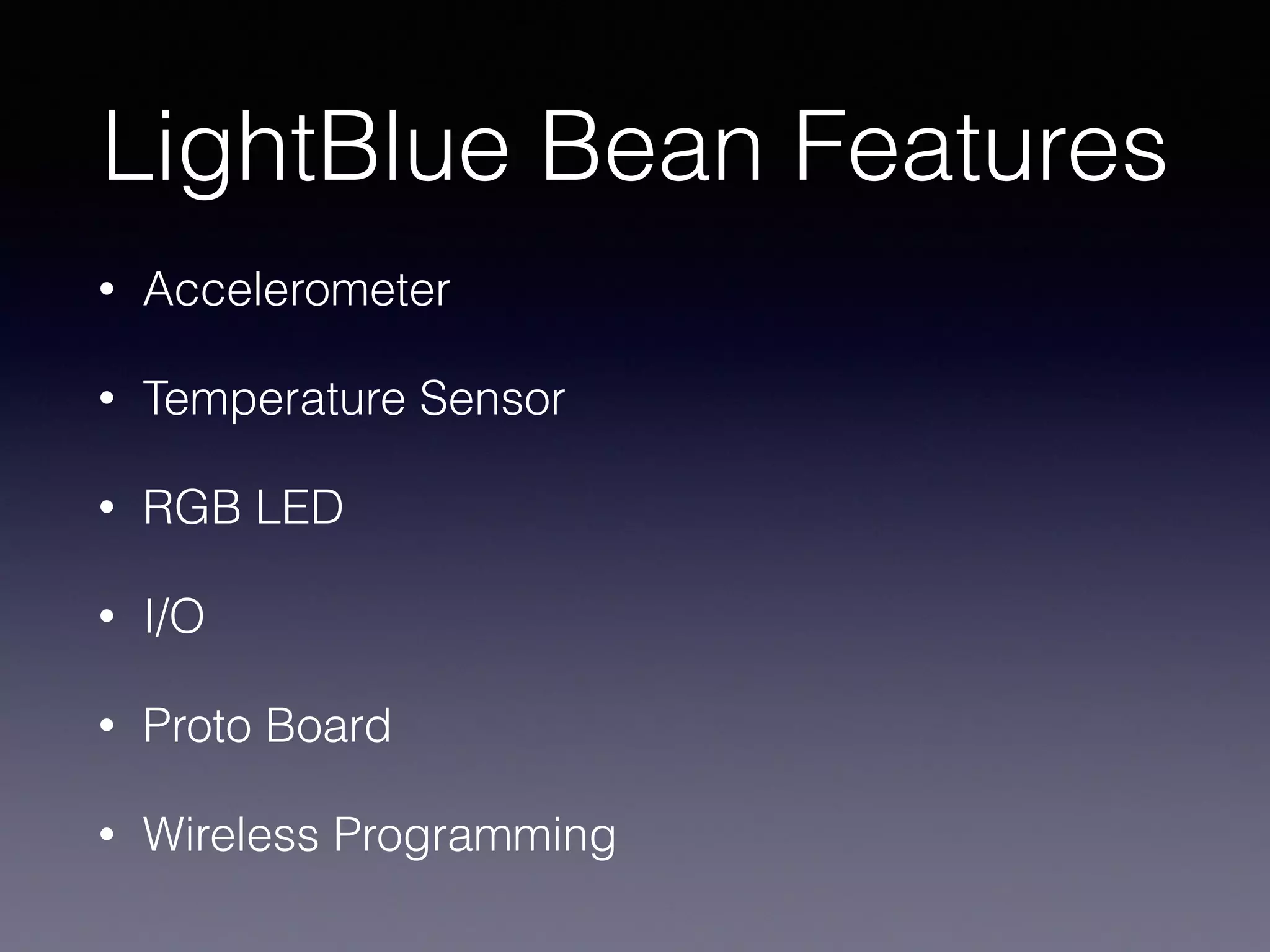 LightBlue Bean Features

• Accelerometer

• Temperature Sensor

• RGB LED

• I/O

• Proto Board

• Wireless Programming